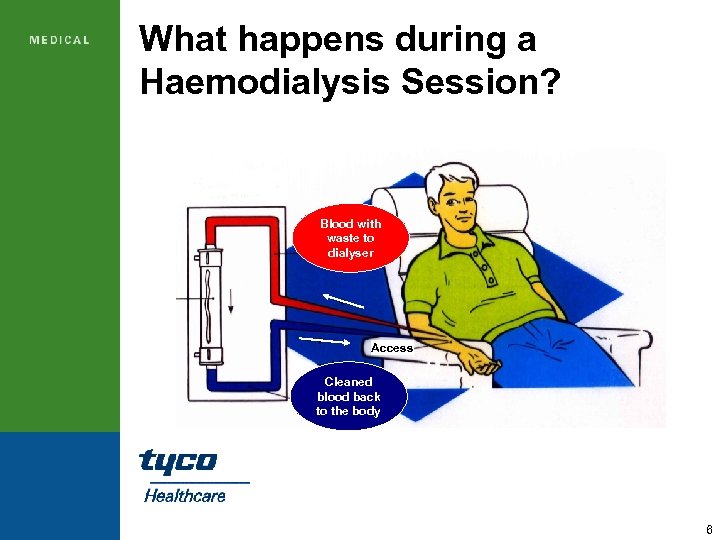 MEDICAL

What happens during a Haemodialysis Session?

Blood with waste to dialyser

Access

Cleaned blood back to the body

tyco

Healthcare

6